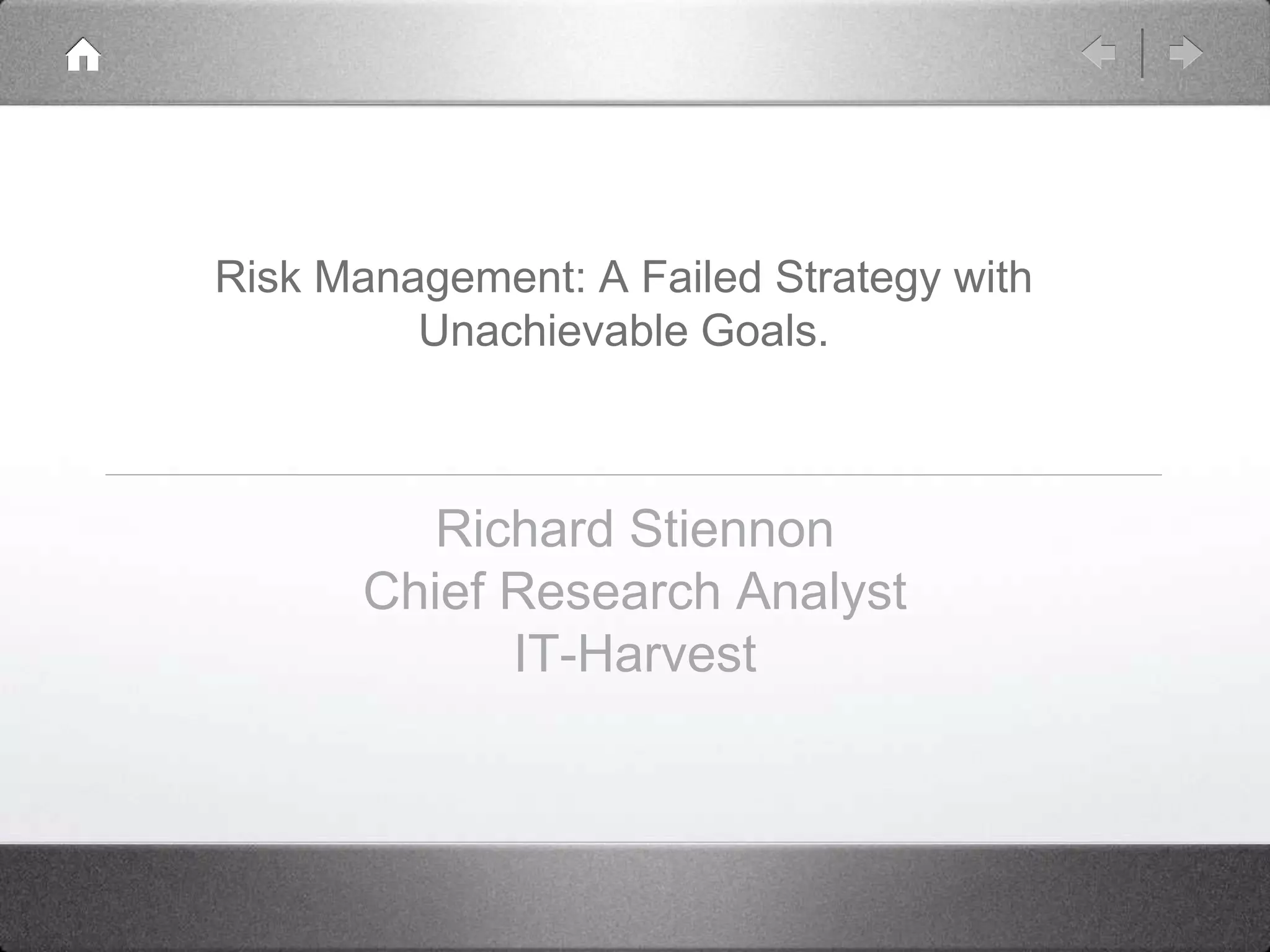 Risk Management: A Failed Strategy with Unachievable Goals.

Richard Stiennon
Chief Research Analyst
IT-Harvest